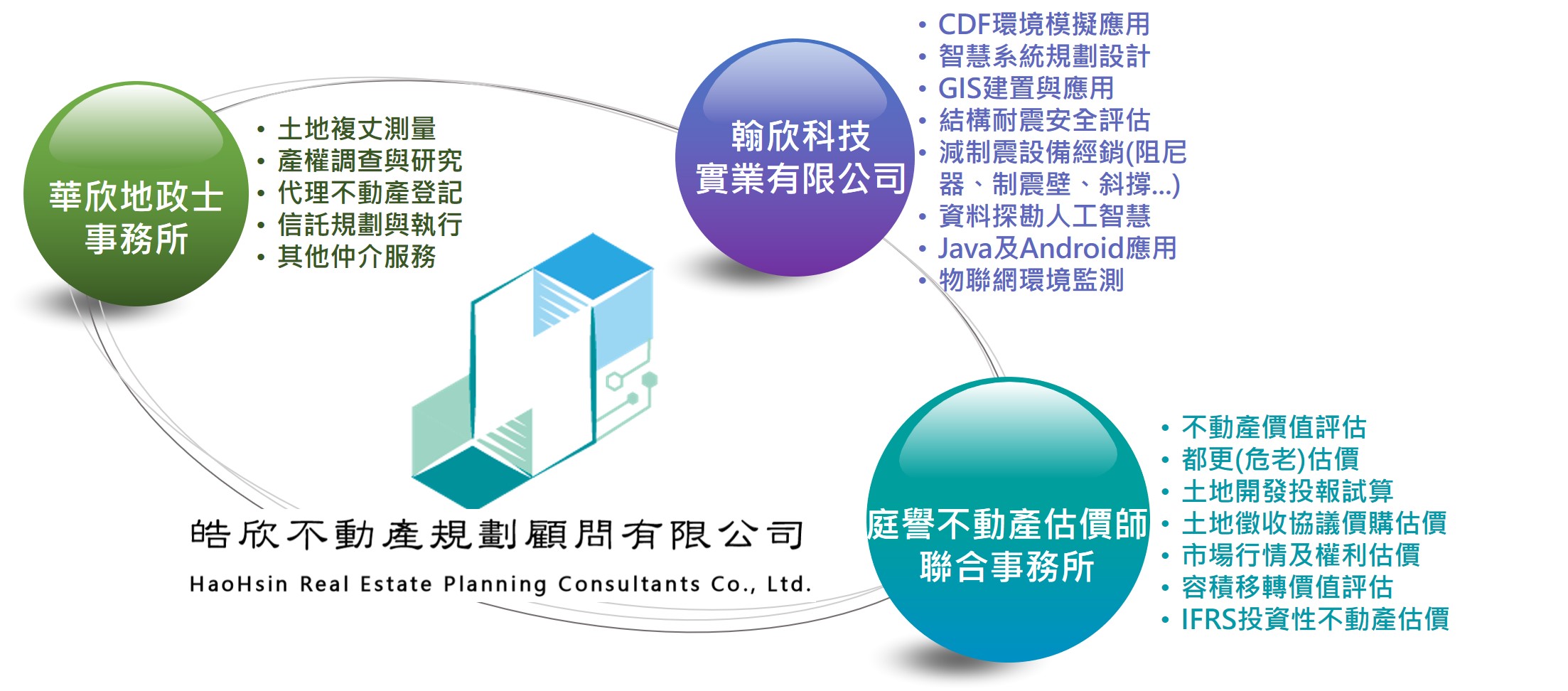 華欣地政士事務所

• 土地複丈測量
• 產權調查與研究
• 代理不動產登記
• 信託規劃與執行
• 其他仲介服務

翰欣科技實業有限公司

• CDF環境模擬應用
• 智慧系統規劃設計
• GIS建置與應用
• 結構耐震安全評估
• 減制震設備經銷(阻尼器、制震壁、斜撐...)
• 資料探勘人工智慧
• Java及Android應用
• 物聯網環境監測

皓欣不動產規劃顧問有限公司
HaoHsin Real Estate Planning Consultants Co., Ltd.

庭譽不動產估價師聯合事務所

• 不動產價值評估
• 都更(危老)估價
• 土地開發投報試算
• 土地徵收協議價購估價
• 市場行情及權利估價
• 容積移轉價值評估
• IFRS投資性不動產估價